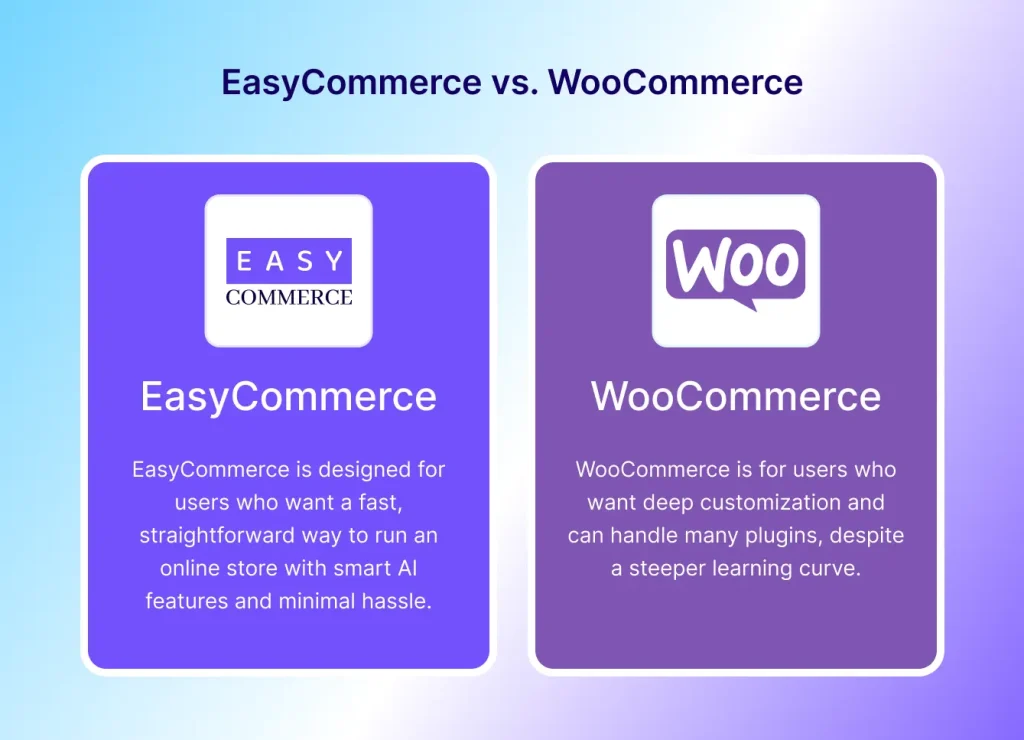 EasyCommerce vs. WooCommerce

EASY
COMMERCE

EasyCommerce

EasyCommerce is designed for users who want a fast, straightforward way to run an online store with smart AI features and minimal hassle.

Woo

WooCommerce

WooCommerce is for users who want deep customization and can handle many plugins, despite a steeper learning curve.